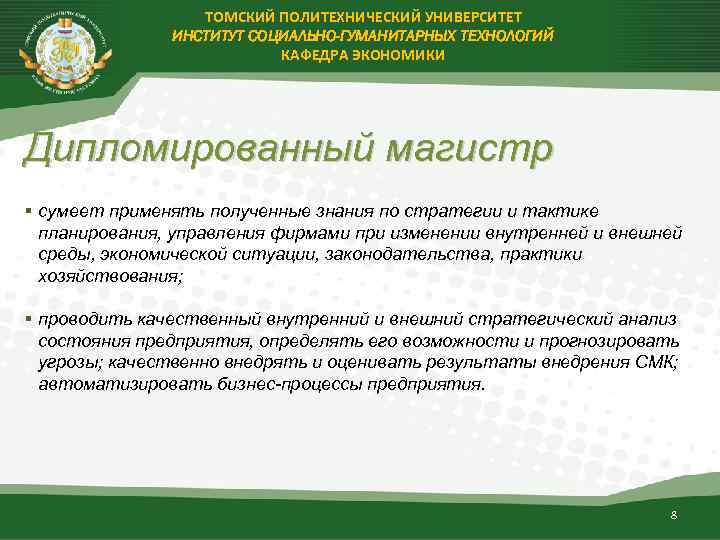 ТОМСКИЙ ПОЛИТЕХНИЧЕСКИЙ УНИВЕРСИТЕТ
ИНСТИТУТ СОЦИАЛЬНО-ГУМАНИТАРНЫХ ТЕХНОЛОГИЙ
КАФЕДРА ЭКОНОМИКИ

Дипломированный магистр

▪ сумеет применять полученные знания по стратегии и тактике планирования, управления фирмами при изменении внутренней и внешней среды, экономической ситуации, законодательства, практики хозяйствования;

▪ проводить качественный внутренний и внешний стратегический анализ состояния предприятия, определять его возможности и прогнозировать угрозы; качественно внедрять и оценивать результаты внедрения СМК; автоматизировать бизнес-процессы предприятия.

8